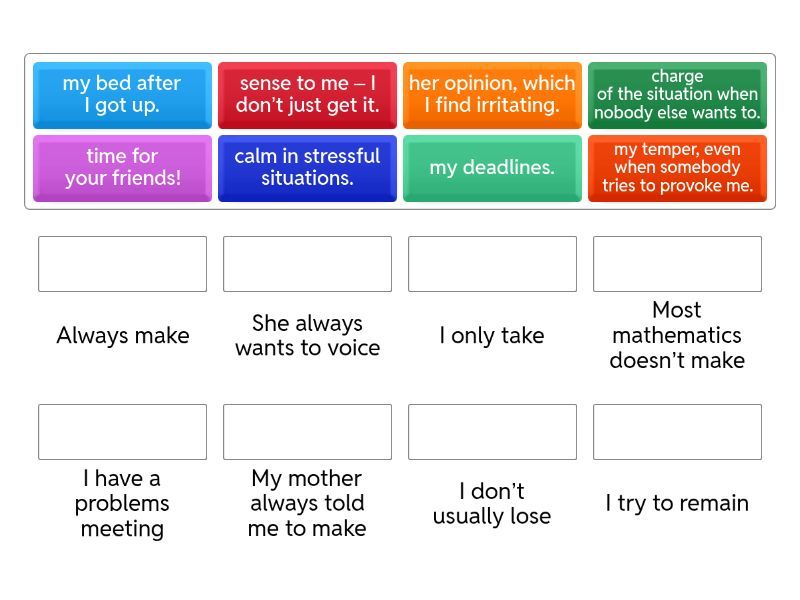 my bed after I got up.

sense to me – I don't just get it.

her opinion, which I find irritating.

charge of the situation when nobody else wants to.

time for your friends!

calm in stressful situations.

my deadlines.

my temper, even when somebody tries to provoke me.

Always make

She always wants to voice

I only take

Most mathematics doesn't make

I have a problems meeting

My mother always told me to make

I don't usually lose

I try to remain